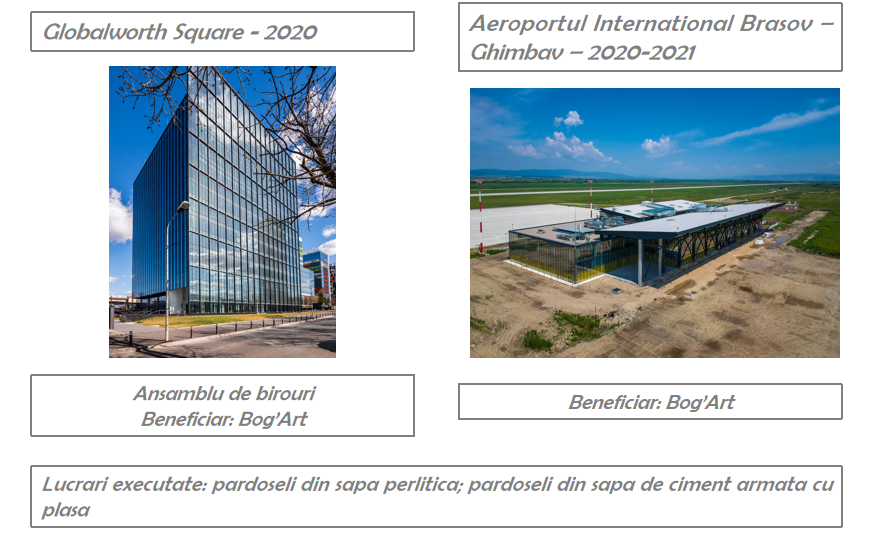 Globalworth Square - 2020

Ansamblu de birouri
Beneficiar: Bog'Art

Aeroportul International Brasov – Ghimbav – 2020-2021

Beneficiar: Bog'Art

Lucrari executate: pardoseli din sapa perlitica; pardoseli din sapa de ciment armata cu plasa